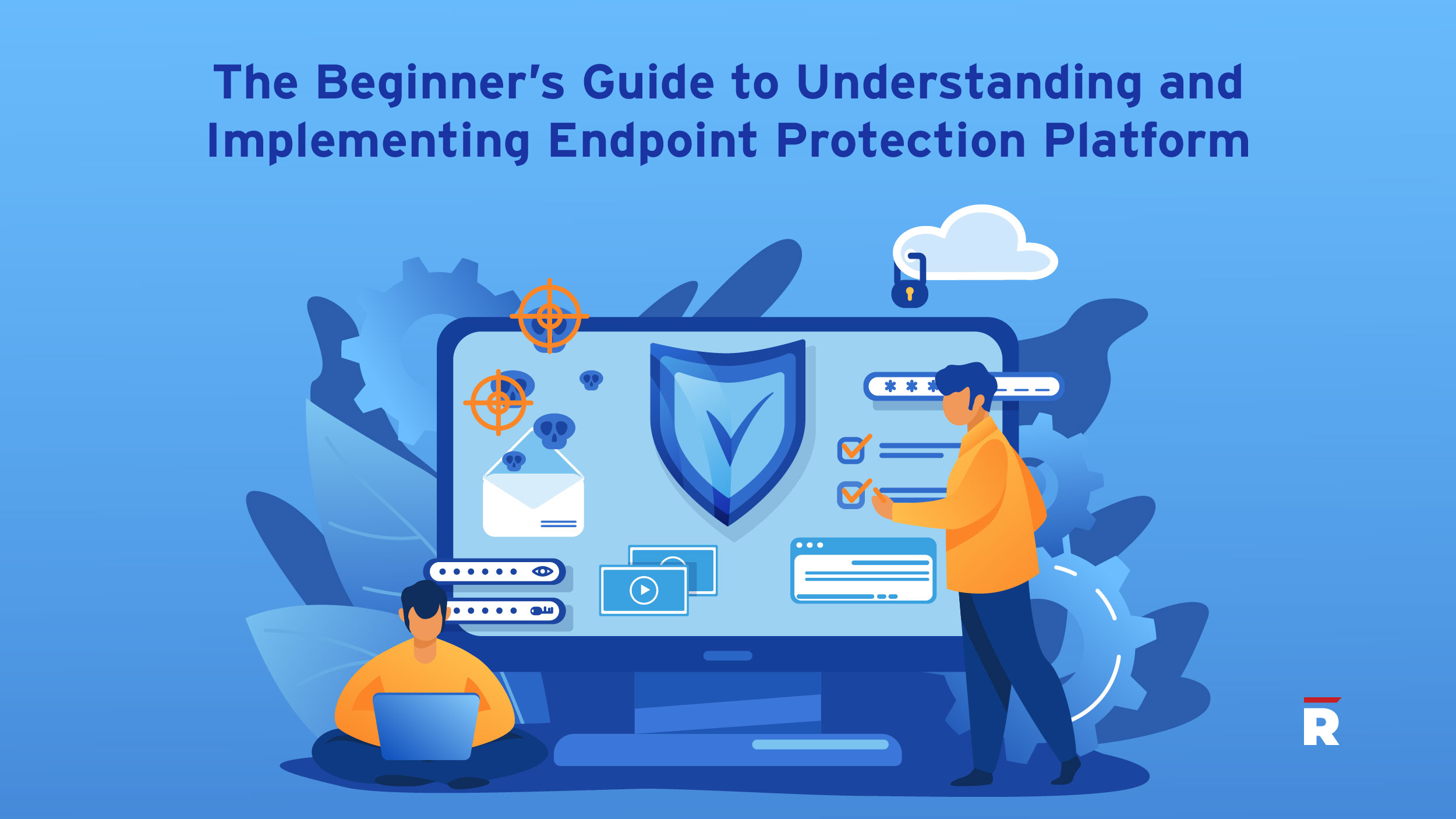 The Beginner's Guide to Understanding and Implementing Endpoint Protection Platform

R